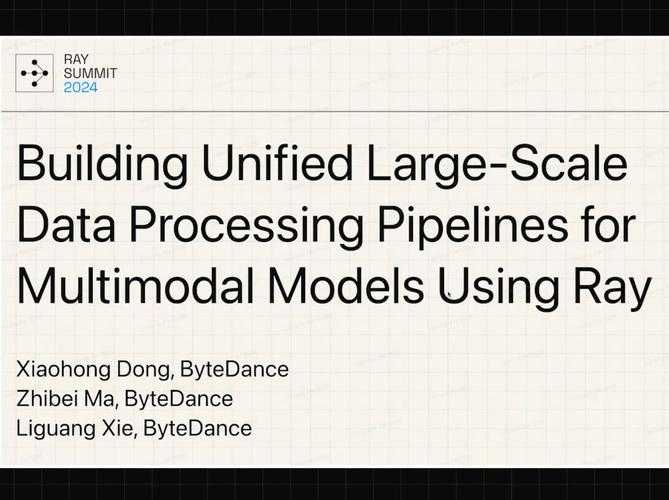 RAY
SUMMIT
2024

Building Unified Large-Scale Data Processing Pipelines for Multimodal Models Using Ray

Xiaohong Dong, ByteDance
Zhibei Ma, ByteDance
Liguang Xie, ByteDance